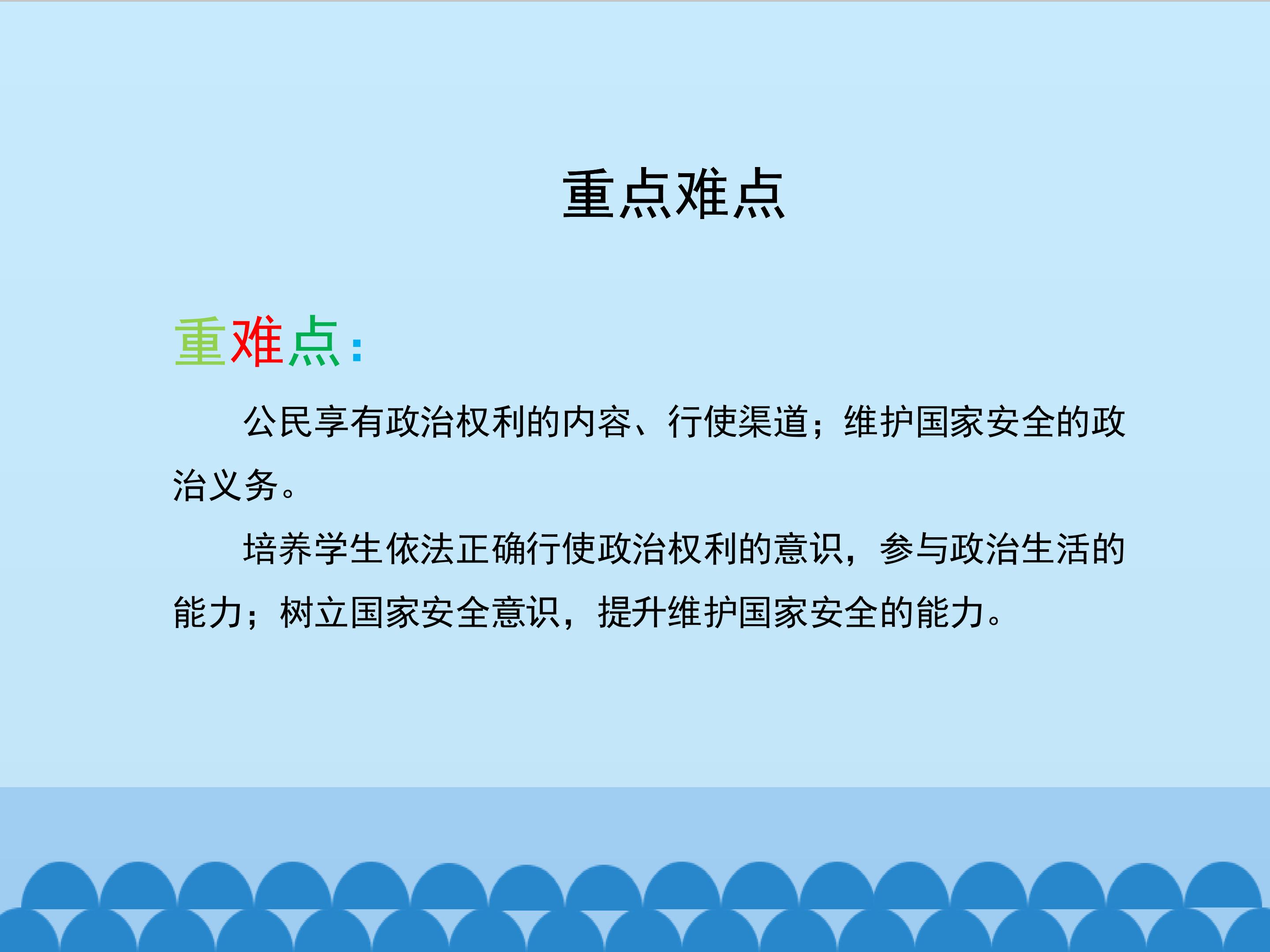 重点难点

重难点：

公民享有政治权利的内容、行使渠道；维护国家安全的政治义务。

培养学生依法正确行使政治权利的意识，参与政治生活的能力；树立国家安全意识，提升维护国家安全的能力。